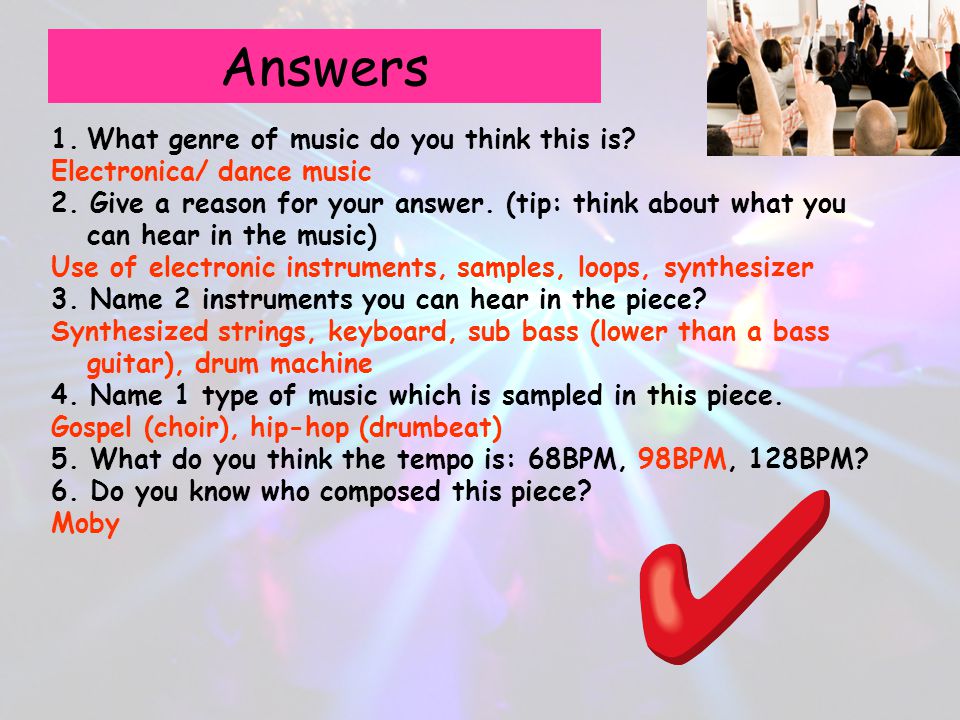 Answers

1. What genre of music do you think this is?
Electronica/ dance music
2. Give a reason for your answer. (tip: think about what you can hear in the music)
Use of electronic instruments, samples, loops, synthesizer
3. Name 2 instruments you can hear in the piece?
Synthesized strings, keyboard, sub bass (lower than a bass guitar), drum machine
4. Name 1 type of music which is sampled in this piece.
Gospel (choir), hip-hop (drumbeat)
5. What do you think the tempo is: 68BPM, 98BPM, 128BPM?
6. Do you know who composed this piece?
Moby